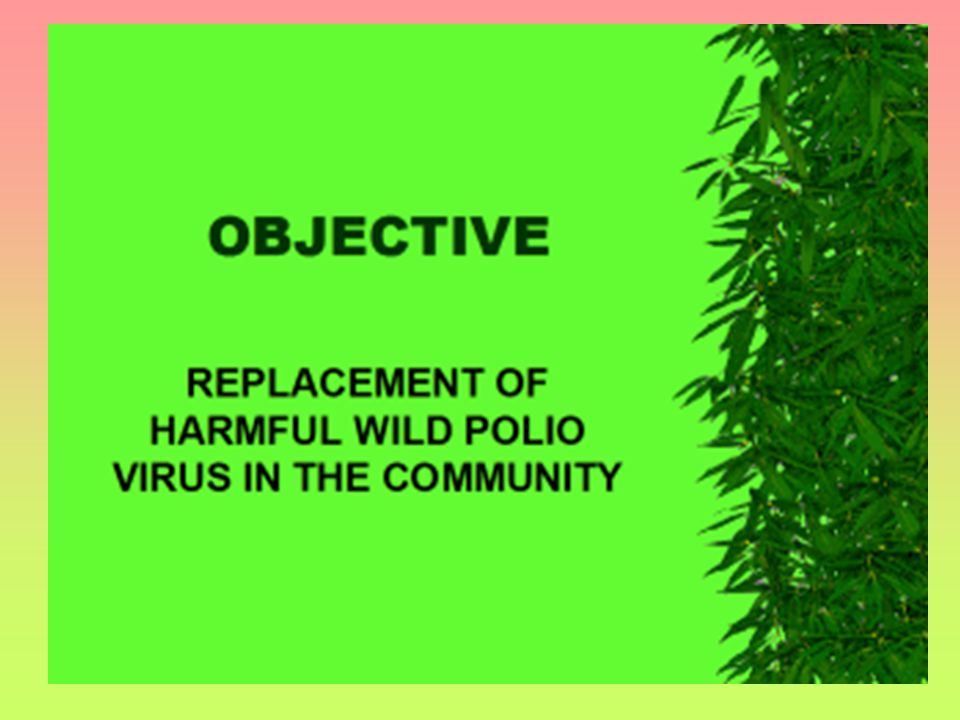 OBJECTIVE

REPLACEMENT OF HARMFUL WILD POLIO VIRUS IN THE COMMUNITY